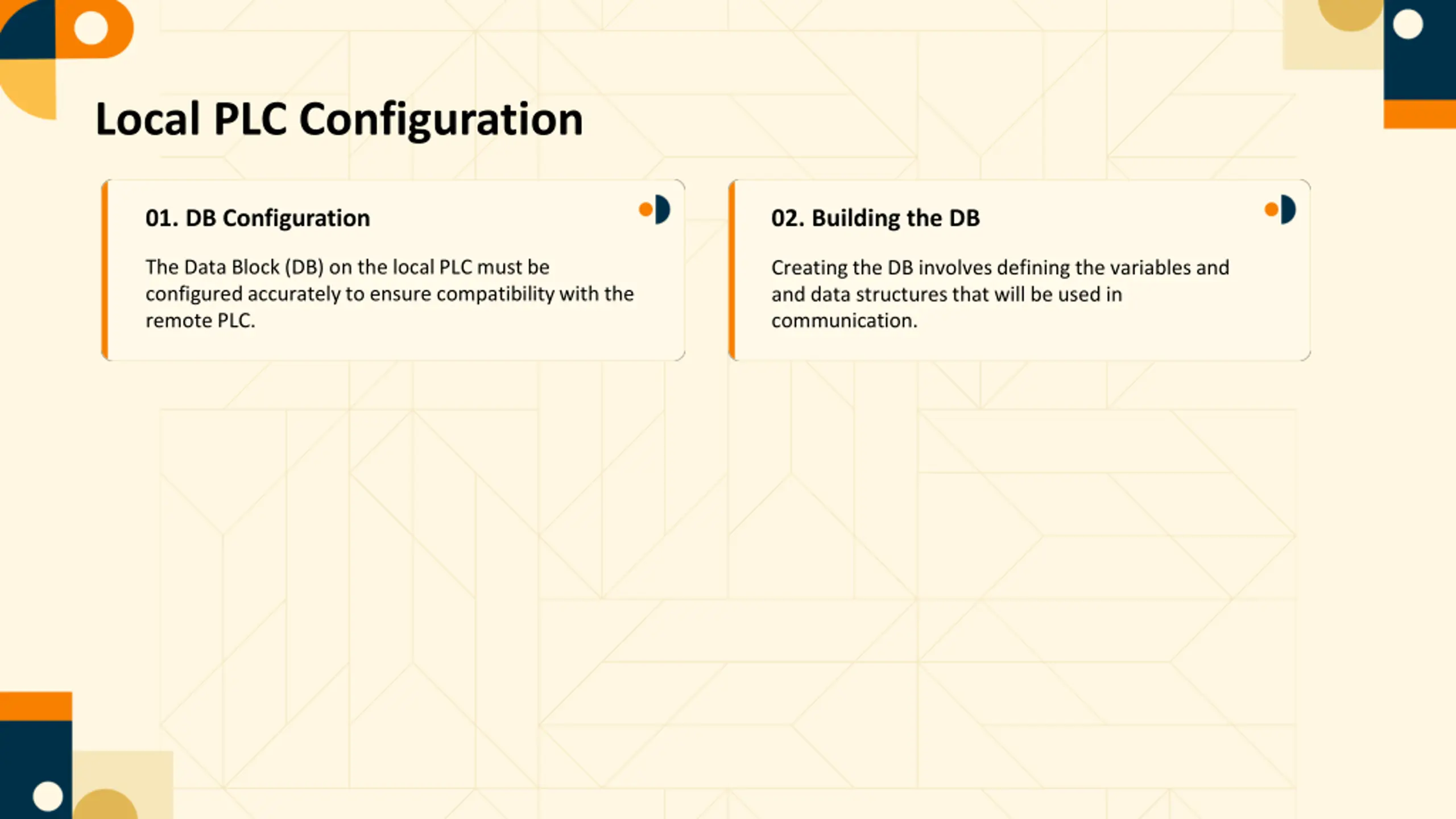 Local PLC Configuration

01. DB Configuration

The Data Block (DB) on the local PLC must be configured accurately to ensure compatibility with the remote PLC.

02. Building the DB

Creating the DB involves defining the variables and and data structures that will be used in communication.